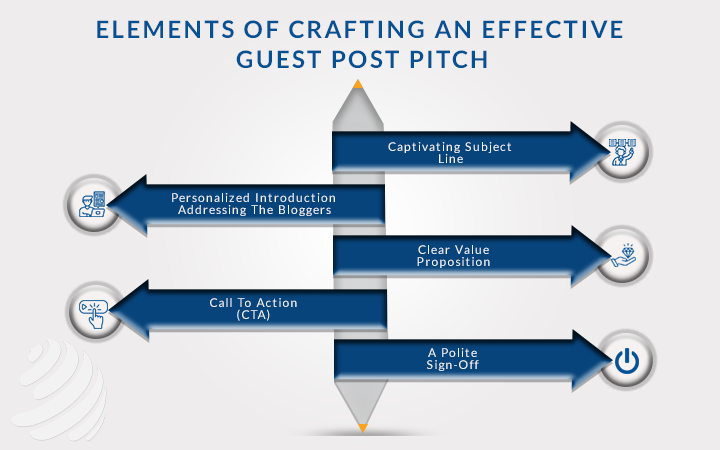 ELEMENTS OF CRAFTING AN EFFECTIVE GUEST POST PITCH

Captivating Subject Line

Personalized Introduction Addressing The Bloggers

Clear Value Proposition

Call To Action (CTA)

A Polite Sign-Off